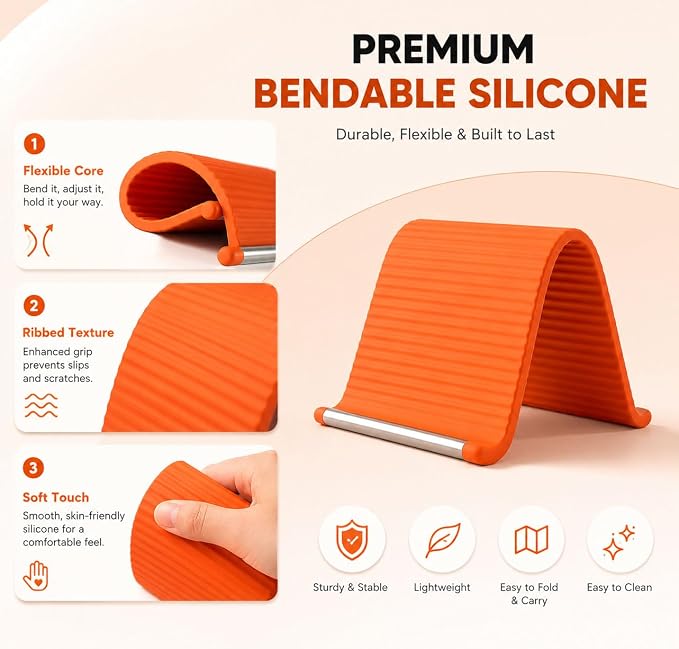 PREMIUM
BENDABLE SILICONE

Durable, Flexible & Built to Last

1
Flexible Core
Bend it, adjust it, hold it your way.

2
Ribbed Texture
Enhanced grip prevents slips and scratches.

3
Soft Touch
Smooth, skin-friendly silicone for a comfortable feel.

Sturdy & Stable

Lightweight

Easy to Fold & Carry

Easy to Clean